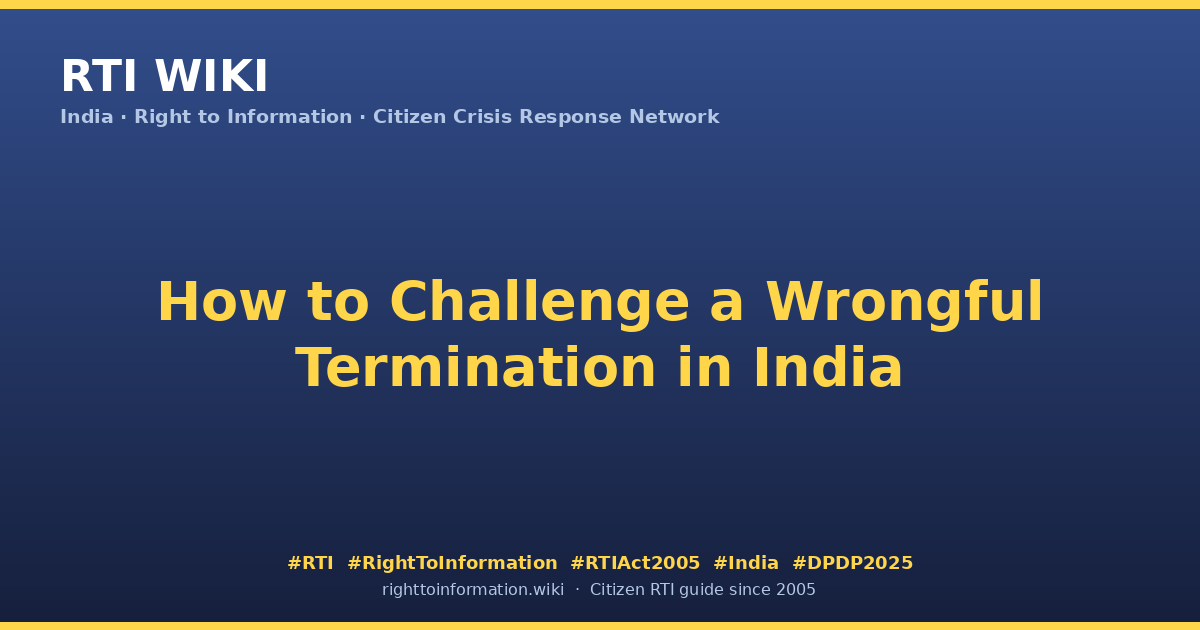 RTI WIKI
India · Right to Information · Citizen Crisis Response Network

How to Challenge a Wrongful Termination in India

#RTI #RightToInformation #RTIAct2005 #India #DPDP2025
righttoinformation.wiki · Citizen RTI guide since 2005